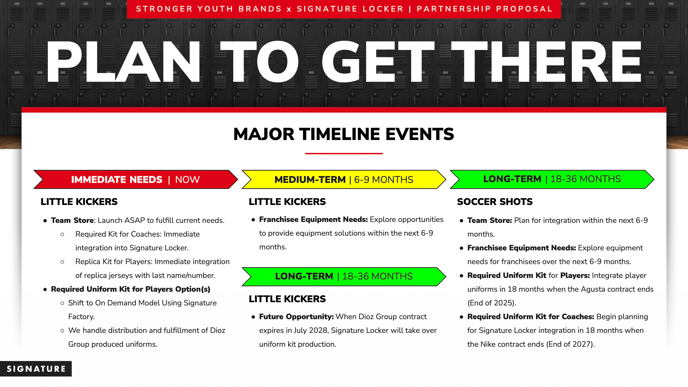 STRONGER YOUTH BRANDS x SIGNATURE LOCKER | PARTNERSHIP PROPOSAL

PLAN TO GET THERE

MAJOR TIMELINE EVENTS

IMMEDIATE NEEDS | NOW

LITTLE KICKERS

• Team Store: Launch ASAP to fulfill current needs.
  ○ Required Kit for Coaches: Immediate integration into Signature Locker.
  ○ Replica Kit for Players: Immediate integration of replica jerseys with last name/number.
• Required Uniform Kit for Players Option(s)
  ○ Shift to On Demand Model Using Signature Factory.
  ○ We handle distribution and fulfillment of Dioz Group produced uniforms.

MEDIUM-TERM | 6-9 MONTHS

LITTLE KICKERS

• Franchisee Equipment Needs: Explore opportunities to provide equipment solutions within the next 6-9 months.

LONG-TERM | 18-36 MONTHS

LITTLE KICKERS

• Future Opportunity: When Dioz Group contract expires in July 2028, Signature Locker will take over uniform kit production.

LONG-TERM | 18-36 MONTHS

SOCCER SHOTS

• Team Store: Plan for integration within the next 6-9 months.
• Franchisee Equipment Needs: Explore equipment needs for franchisees over the next 6-9 months.
• Required Uniform Kit for Players: Integrate player uniforms in 18 months when the Agusta contract ends (End of 2025).
• Required Uniform Kit for Coaches: Begin planning for Signature Locker integration in 18 months when the Nike contract ends (End of 2027).

SIGNATURE